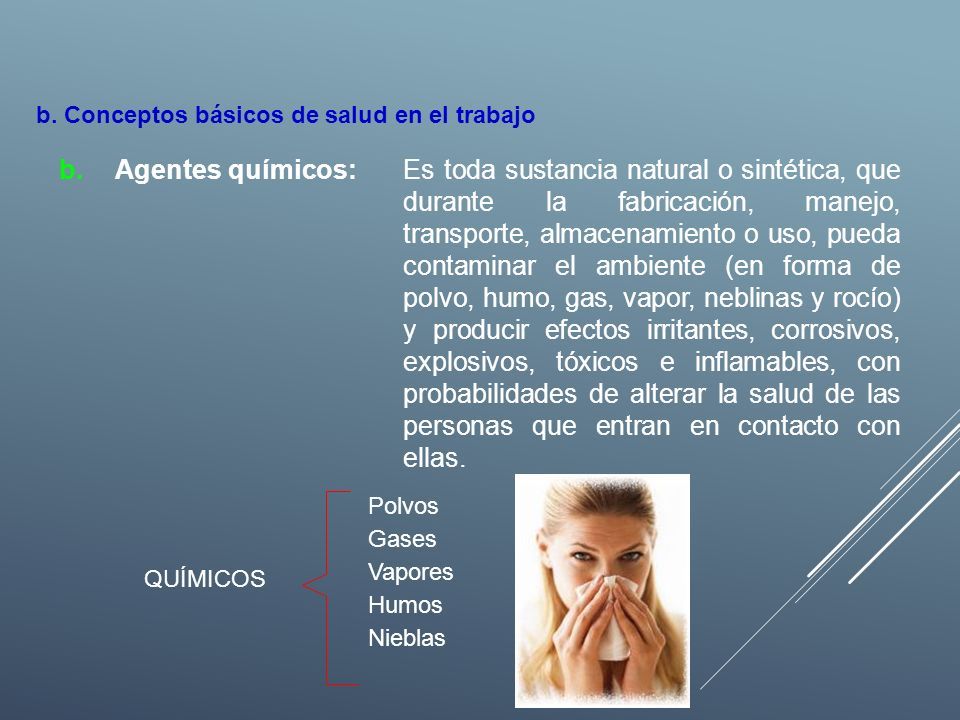 b. Conceptos básicos de salud en el trabajo

b. Agentes químicos: Es toda sustancia natural o sintética, que durante la fabricación, manejo, transporte, almacenamiento o uso, pueda contaminar el ambiente (en forma de polvo, humo, gas, vapor, neblinas y rocío) y producir efectos irritantes, corrosivos, explosivos, tóxicos e inflamables, con probabilidades de alterar la salud de las personas que entran en contacto con ellas.

QUÍMICOS

Polvos
Gases
Vapores
Humos
Nieblas